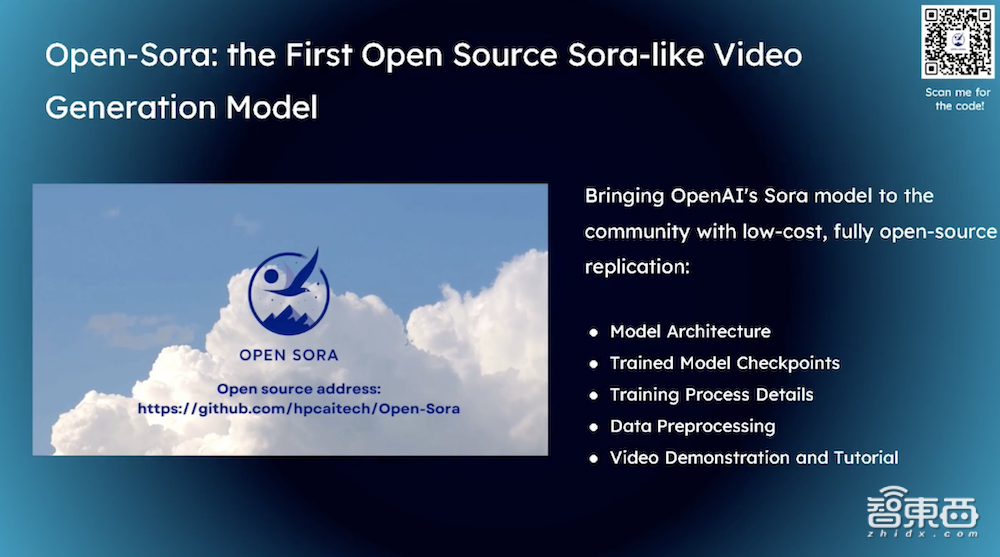 Open-Sora: the First Open Source Sora-like Video Generation Model

Scan me for the code!

OPEN SORA

Open source address:
https://github.com/hpcaitech/Open-Sora

Bringing OpenAI's Sora model to the community with low-cost, fully open-source replication:

- Model Architecture
- Trained Model Checkpoints
- Training Process Details
- Data Preprocessing
- Video Demonstration and Tutorial

智東西
zhidx.com